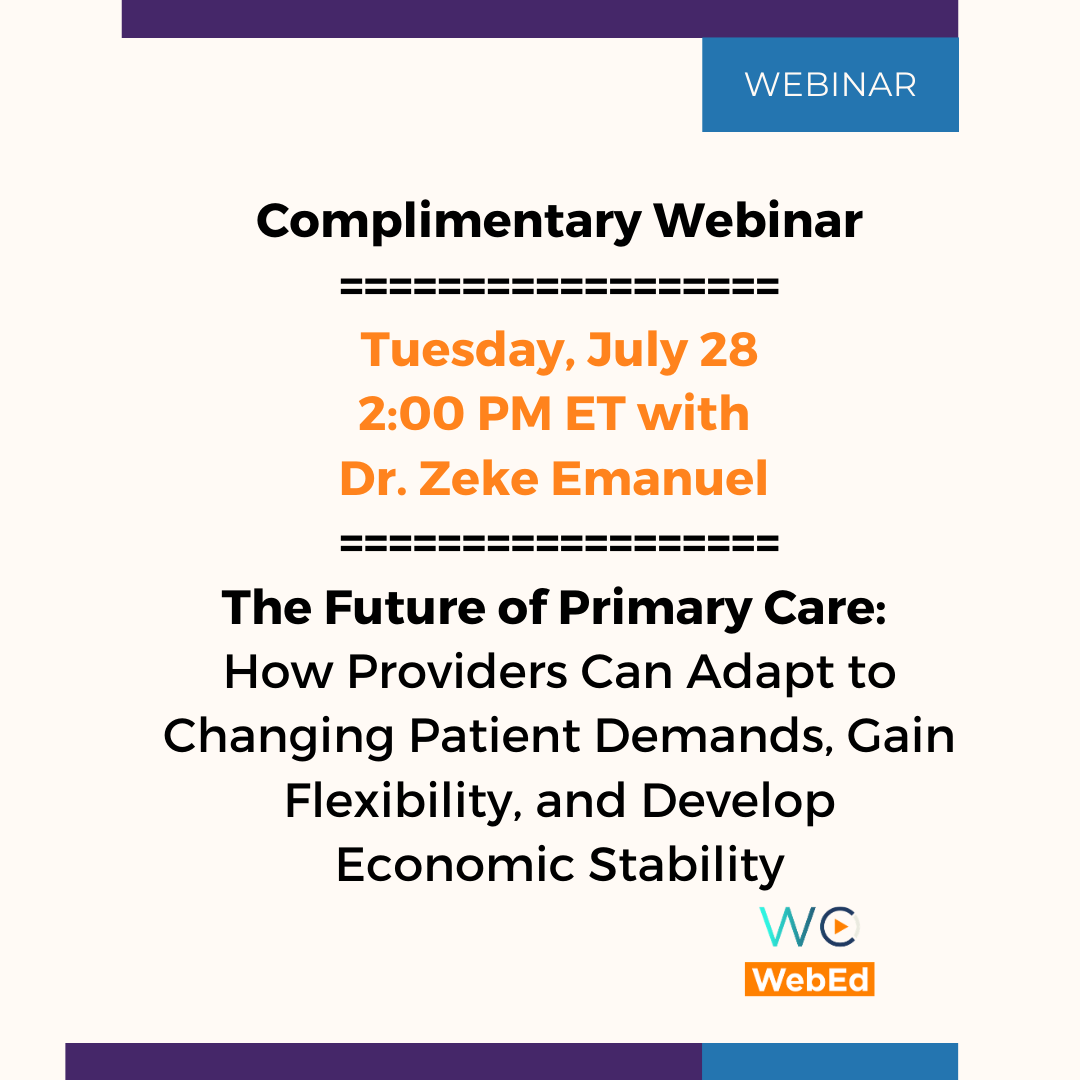 WEBINAR

Complimentary Webinar

===================

Tuesday, July 28
2:00 PM ET with
Dr. Zeke Emanuel

===================

The Future of Primary Care:
How Providers Can Adapt to Changing Patient Demands, Gain Flexibility, and Develop Economic Stability

WC
WebEd